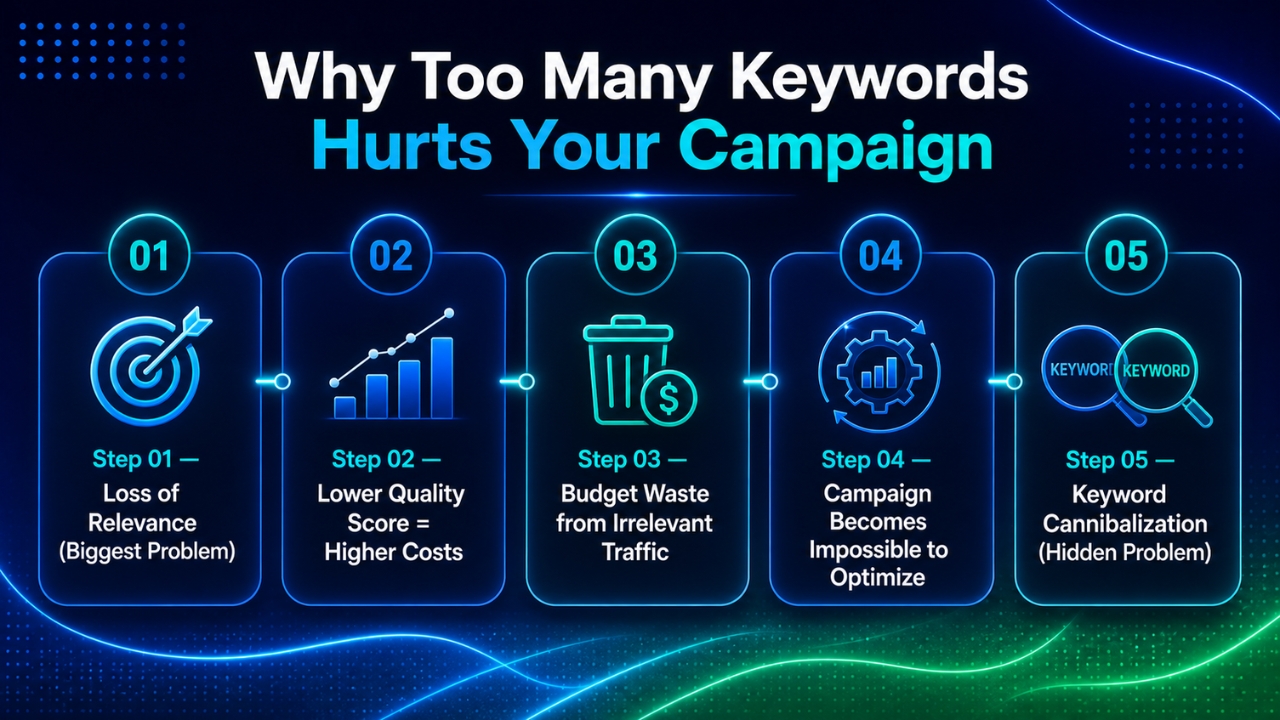 Why Too Many Keywords
Hurts Your Campaign

01
Step 01 —
Loss of Relevance (Biggest Problem)

02
Step 02 —
Lower Quality Score = Higher Costs

03
$
Step 03 —
Budget Waste from Irrelevant Traffic

04
Step 04 —
Campaign Becomes Impossible to Optimize

05
KEYWORD KEYWORD
Step 05 —
Keyword Cannibalization (Hidden Problem)